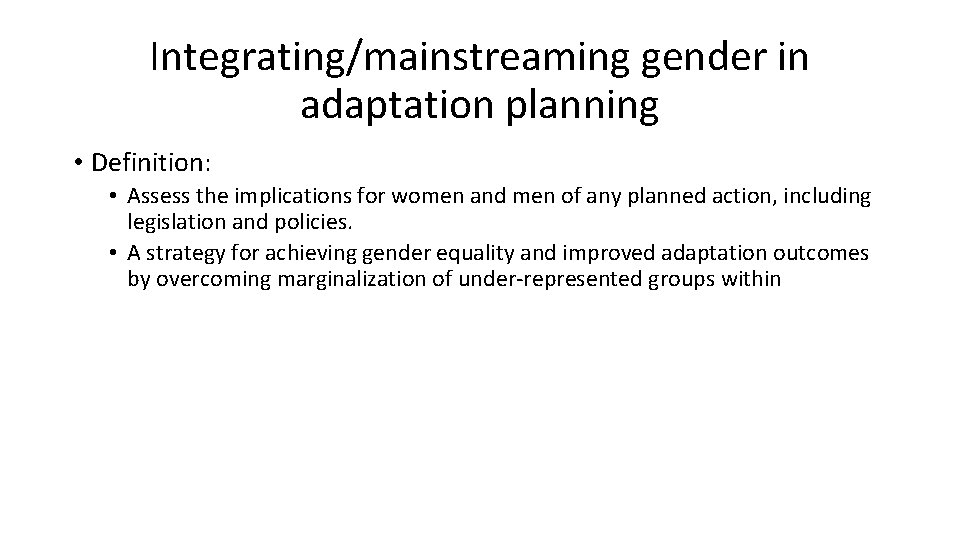 Integrating/mainstreaming gender in adaptation planning

• Definition:
• Assess the implications for women and men of any planned action, including legislation and policies.
• A strategy for achieving gender equality and improved adaptation outcomes by overcoming marginalization of under-represented groups within